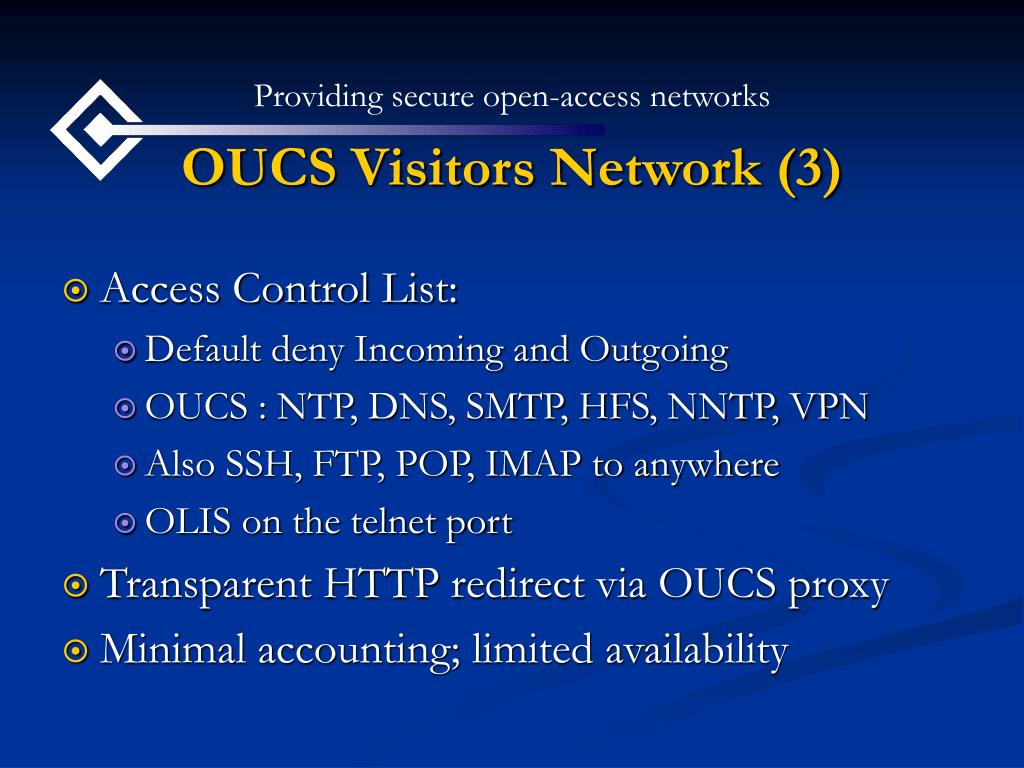 Providing secure open-access networks

OUCS Visitors Network (3)

Access Control List:
Default deny Incoming and Outgoing
OUCS : NTP, DNS, SMTP, HFS, NNTP, VPN
Also SSH, FTP, POP, IMAP to anywhere
OLIS on the telnet port
Transparent HTTP redirect via OUCS proxy
Minimal accounting; limited availability